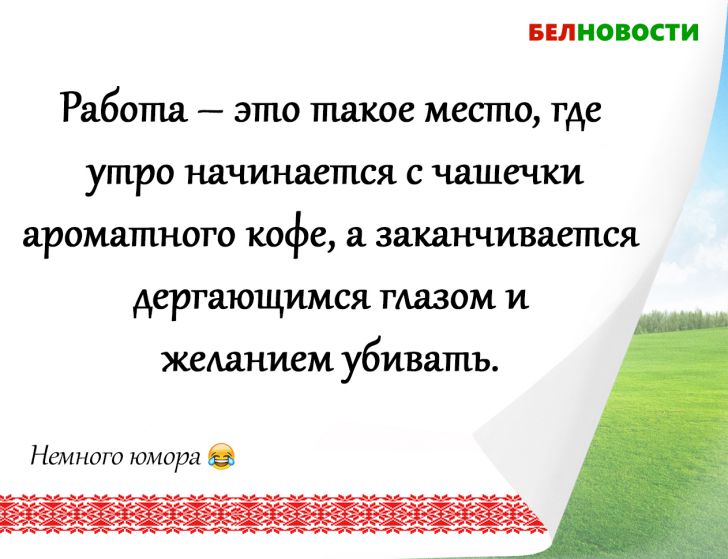 БЕЛНОВОСТИ

Работа – это такое место, где утро начинается с чашечки ароматного кофе, а заканчивается дергающимся глазом и желанием убивать.

Немного юмора 😂